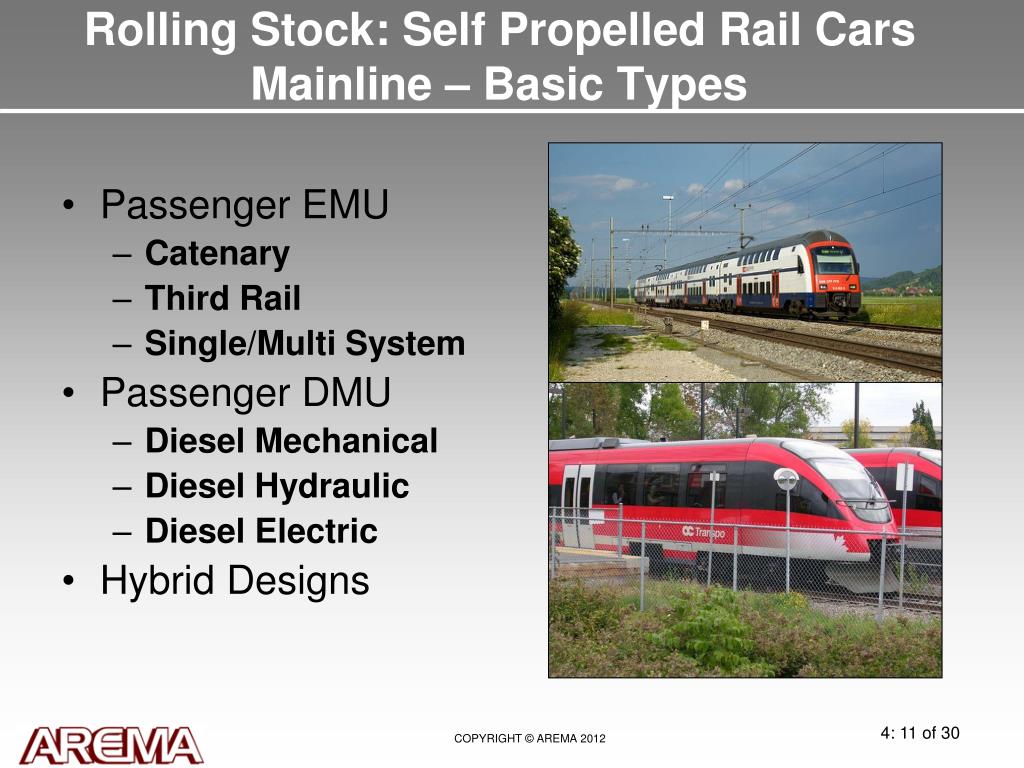 Rolling Stock: Self Propelled Rail Cars Mainline – Basic Types

• Passenger EMU
  – Catenary
  – Third Rail
  – Single/Multi System
• Passenger DMU
  – Diesel Mechanical
  – Diesel Hydraulic
  – Diesel Electric
• Hybrid Designs

OC Transpo

AREMA

COPYRIGHT © AREMA 2012

4: 11 of 30